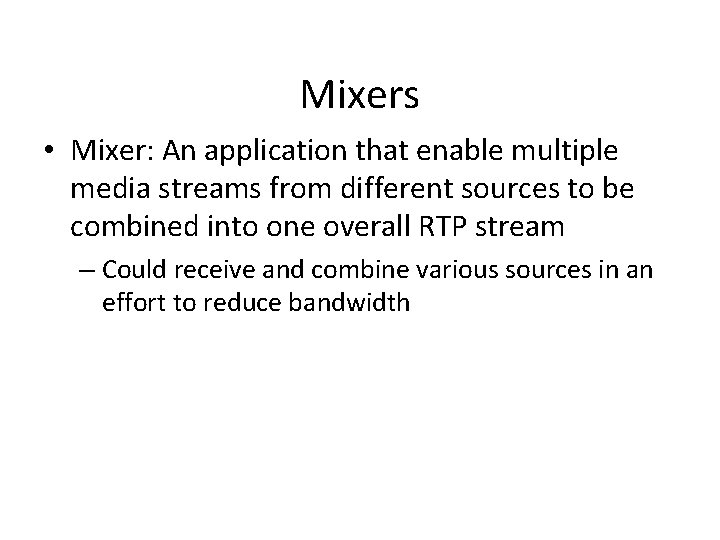 Mixers

• Mixer: An application that enable multiple media streams from different sources to be combined into one overall RTP stream

– Could receive and combine various sources in an effort to reduce bandwidth